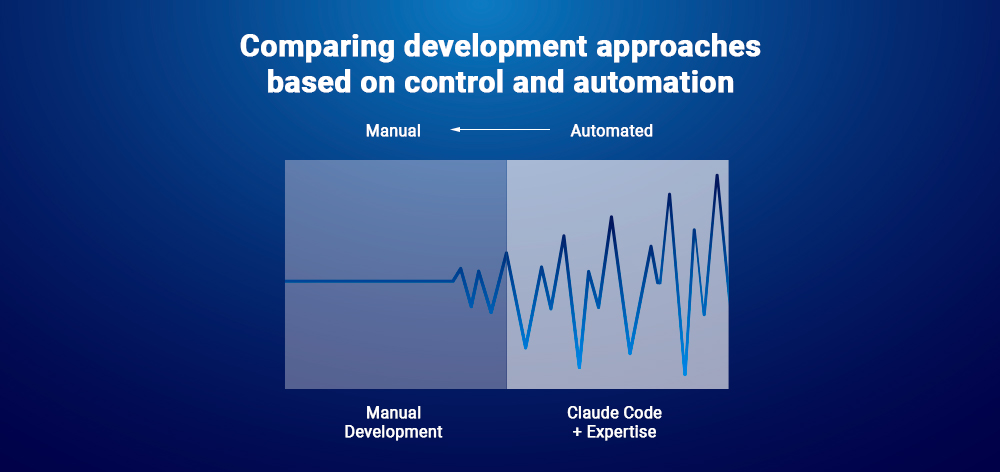 Comparing development approaches based on control and automation

Manual

Automated

Manual Development

Claude Code + Expertise